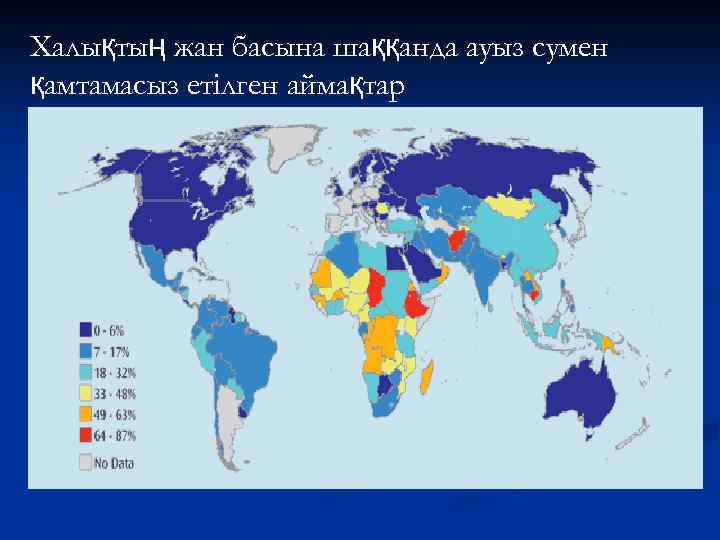 Халықтың жан басына шаққанда ауыз сумен қамтамасыз етілген аймақтар

0 - 6%
7 - 17%
18 - 32%
33 - 48%
49 - 63%
64 - 87%
No Data